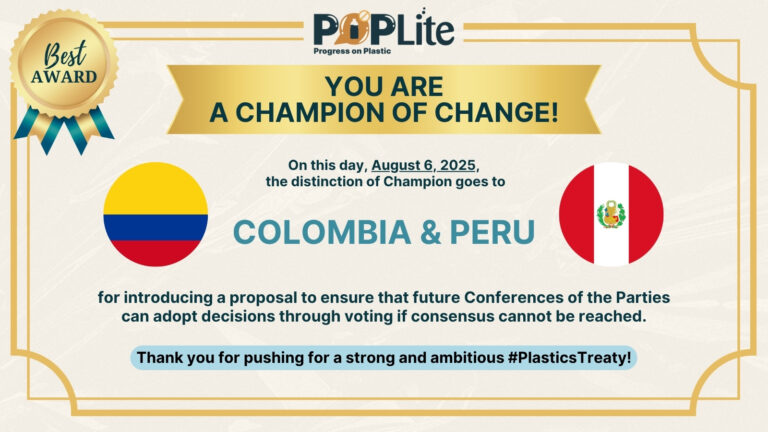 Best
AWARD

POPLite
Progress on Plastic

YOU ARE
A CHAMPION OF CHANGE!

On this day, August 6, 2025,
the distinction of Champion goes to

COLOMBIA & PERU

for introducing a proposal to ensure that future Conferences of the Parties can adopt decisions through voting if consensus cannot be reached.

Thank you for pushing for a strong and ambitious #PlasticsTreaty!